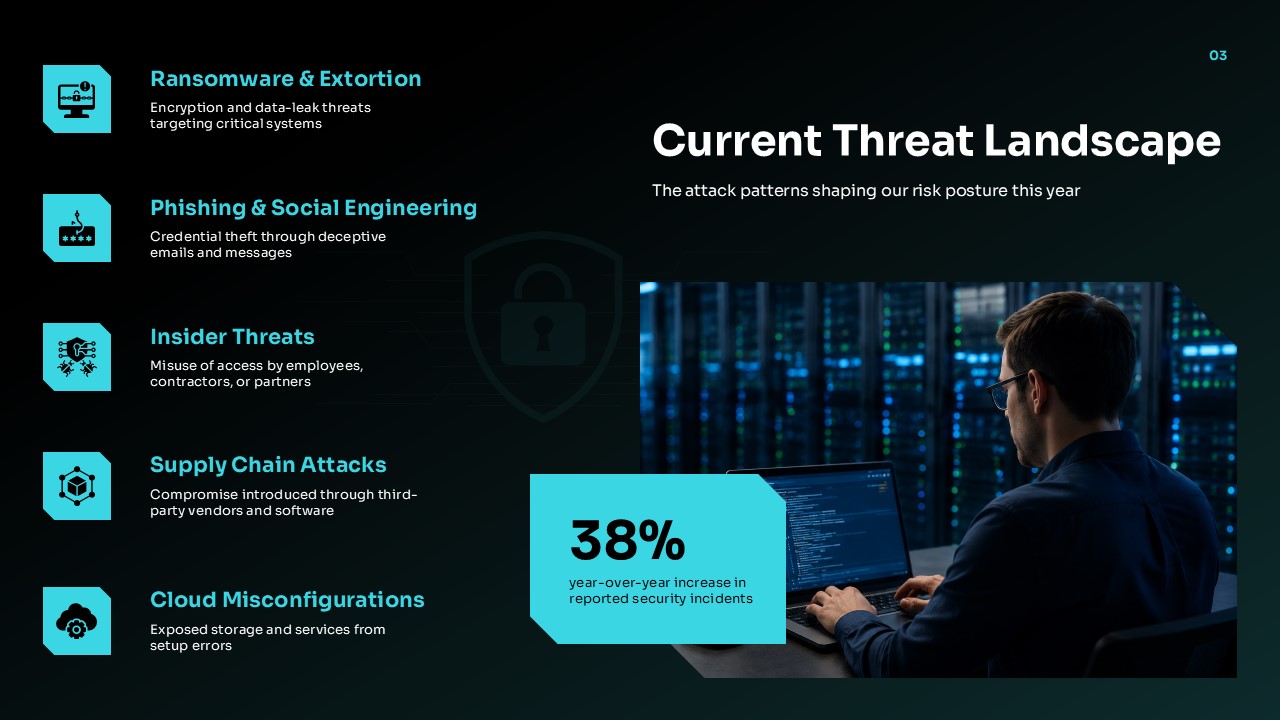 03

Ransomware & Extortion
Encryption and data-leak threats targeting critical systems

Phishing & Social Engineering
Credential theft through deceptive emails and messages

Insider Threats
Misuse of access by employees, contractors, or partners

Supply Chain Attacks
Compromise introduced through third-party vendors and software

Cloud Misconfigurations
Exposed storage and services from setup errors

Current Threat Landscape

The attack patterns shaping our risk posture this year

38%
year-over-year increase in reported security incidents